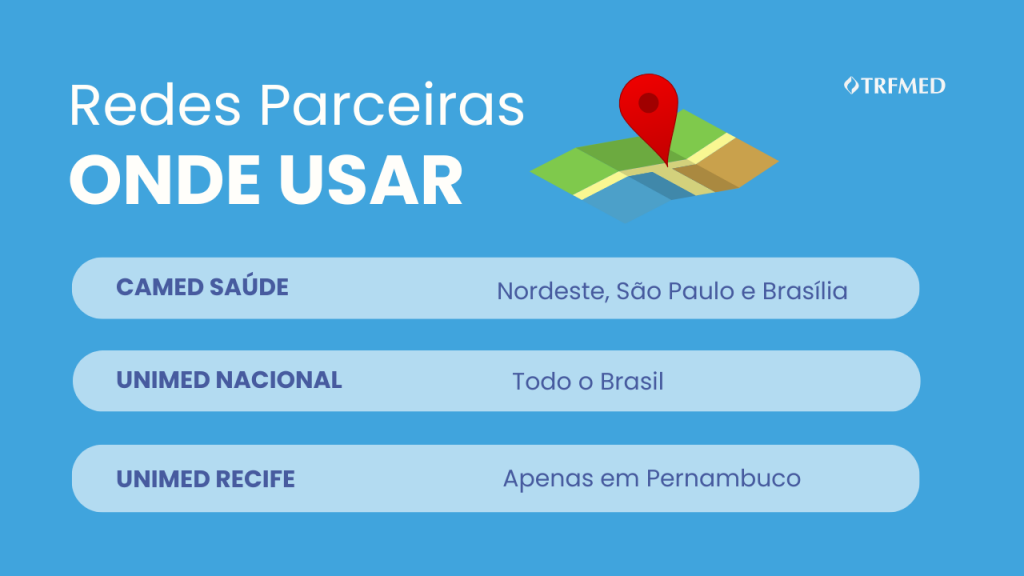 Redes Parceiras
ONDE USAR

TRFMED

CAMED SAÚDE Nordeste, São Paulo e Brasília

UNIMED NACIONAL Todo o Brasil

UNIMED RECIFE Apenas em Pernambuco